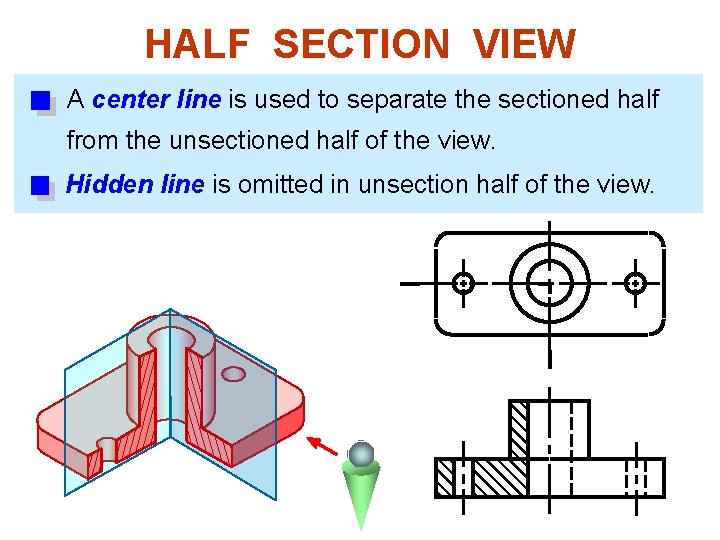 HALF SECTION VIEW

A center line is used to separate the sectioned half from the unsectioned half of the view.

Hidden line is omitted in unsection half of the view.